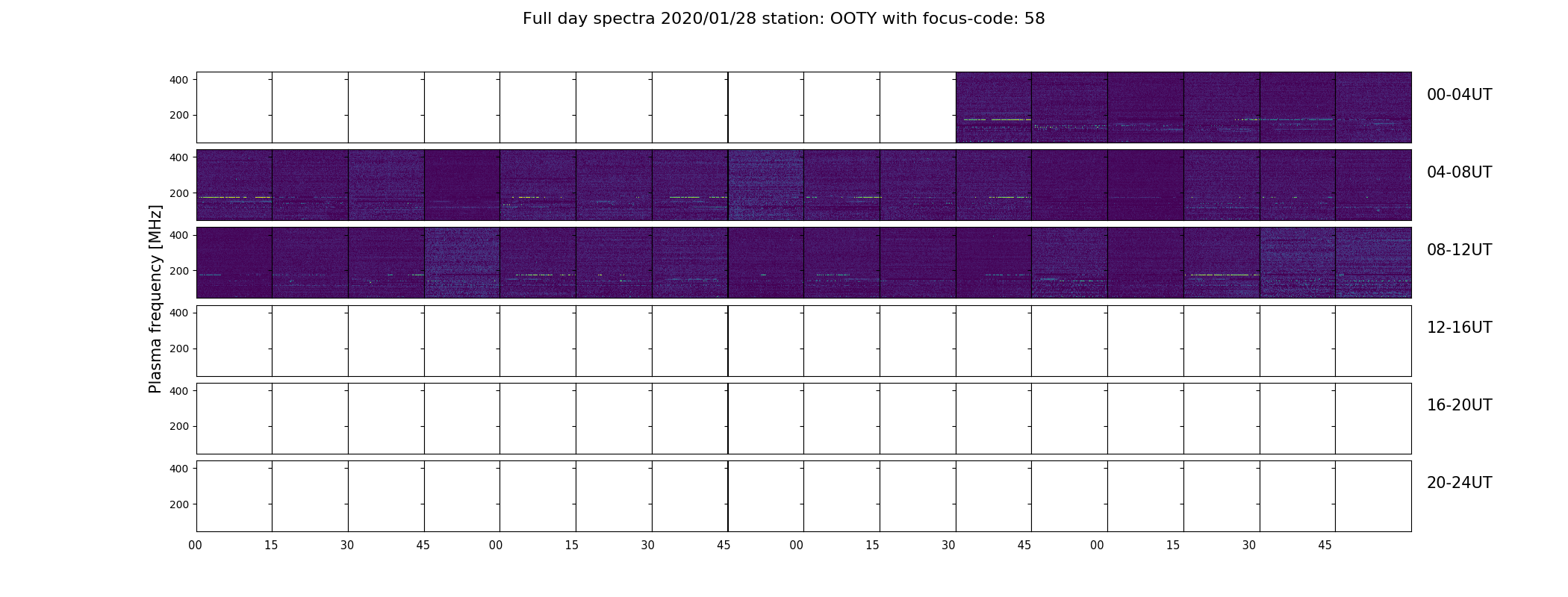 Full day spectra 2020/01/28 station: OOTY with focus-code: 58

Plasma frequency [MHz]

400
200
00-04UT

400
200
04-08UT

400
200
08-12UT

400
200
12-16UT

400
200
16-20UT

400
200
20-24UT

00 15 30 45 00 15 30 45 00 15 30 45 00 15 30 45